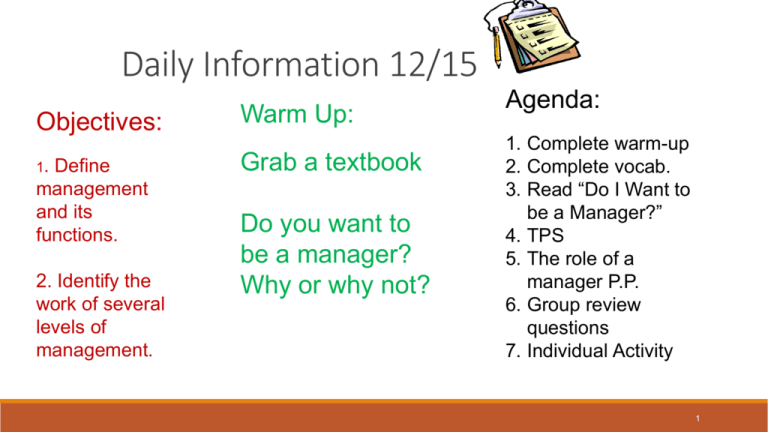 Daily Information 12/15

Objectives:

1. Define management and its functions.

2. Identify the work of several levels of management.

Warm Up:

Grab a textbook

Do you want to be a manager? Why or why not?

Agenda:

1. Complete warm-up
2. Complete vocab.
3. Read "Do I Want to be a Manager?"
4. TPS
5. The role of a manager P.P.
6. Group review questions
7. Individual Activity

1